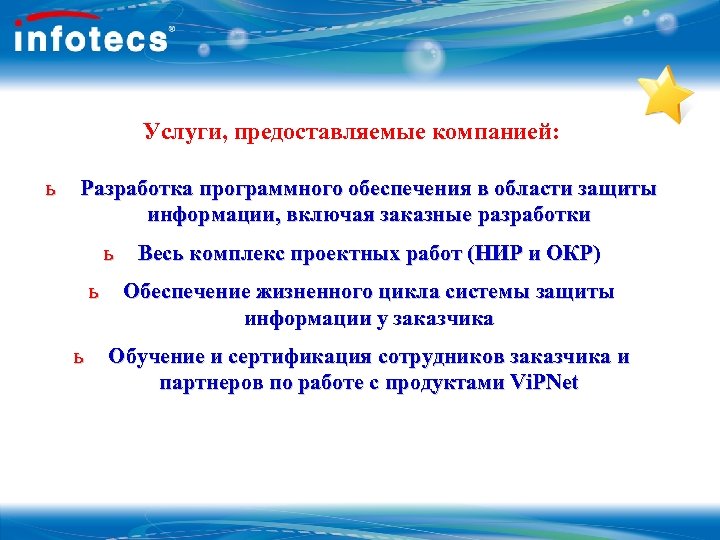 infotecs®

Услуги, предоставляемые компанией:

ь Разработка программного обеспечения в области защиты информации, включая заказные разработки

ь Весь комплекс проектных работ (НИР и ОКР)

ь Обеспечение жизненного цикла системы защиты информации у заказчика

ь Обучение и сертификация сотрудников заказчика и партнеров по работе с продуктами ViPNet